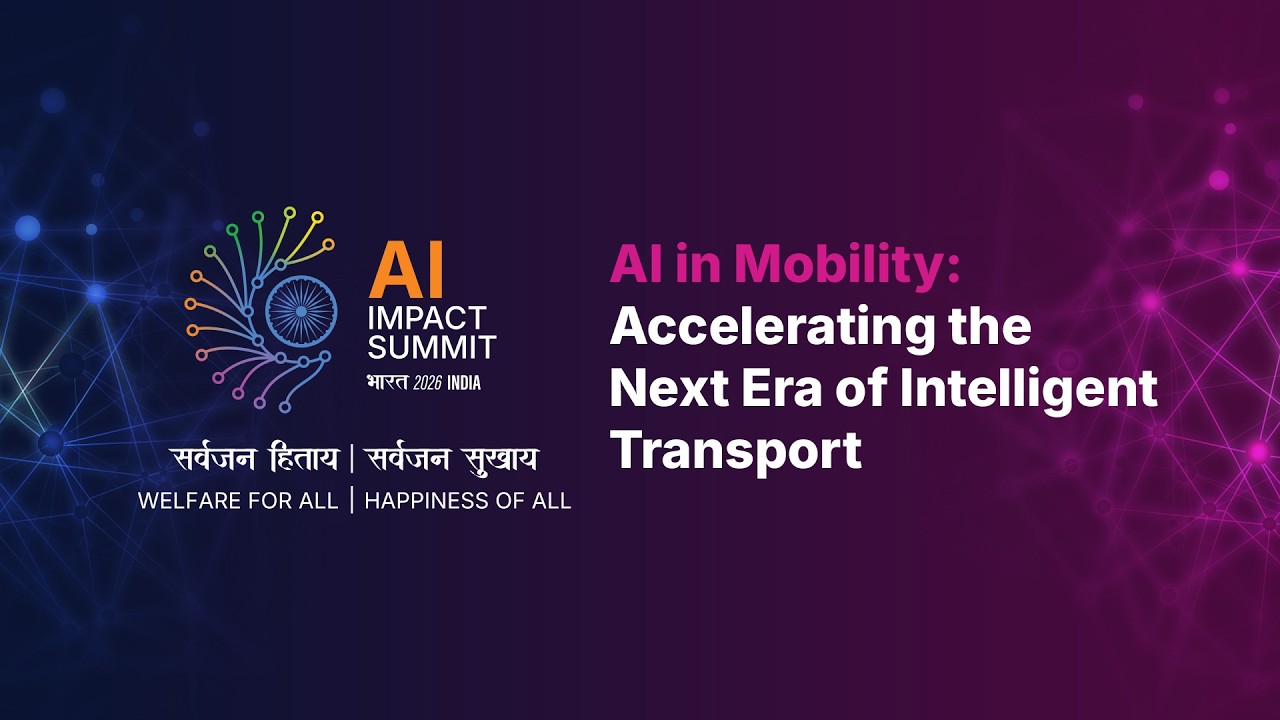 AI
IMPACT
SUMMIT
भारत 2026 INDIA

सर्वजन हिताय | सर्वजन सुखाय
WELFARE FOR ALL | HAPPINESS OF ALL

AI in Mobility:
Accelerating the Next Era of Intelligent Transport